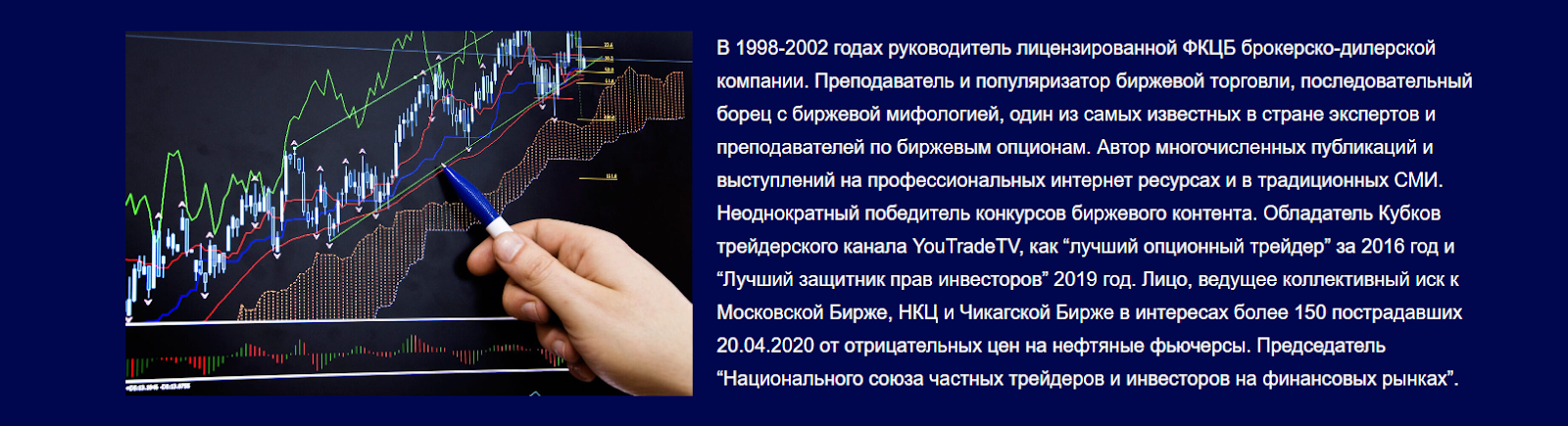 В 1998-2002 годах руководитель лицензированной ФКЦБ брокерско-дилерской компании. Преподаватель и популяризатор биржевой торговли, последовательный борец с биржевой мифологией, один из самых известных в стране экспертов и преподавателей по биржевым опционам. Автор многочисленных публикаций и выступлений на профессиональных интернет ресурсах и в традиционных СМИ. Неоднократный победитель конкурсов биржевого контента. Обладатель Кубков трейдерского канала YouTradeTV, как “лучший опционный трейдер” за 2016 год и “Лучший защитник прав инвесторов” 2019 год. Лицо, ведущее коллективный иск к Московской Бирже, НКЦ и Чикагской Бирже в интересах более 150 пострадавших 20.04.2020 от отрицательных цен на нефтяные фьючерсы. Председатель “Национального союза частных трейдеров и инвесторов на финансовых рынках”.